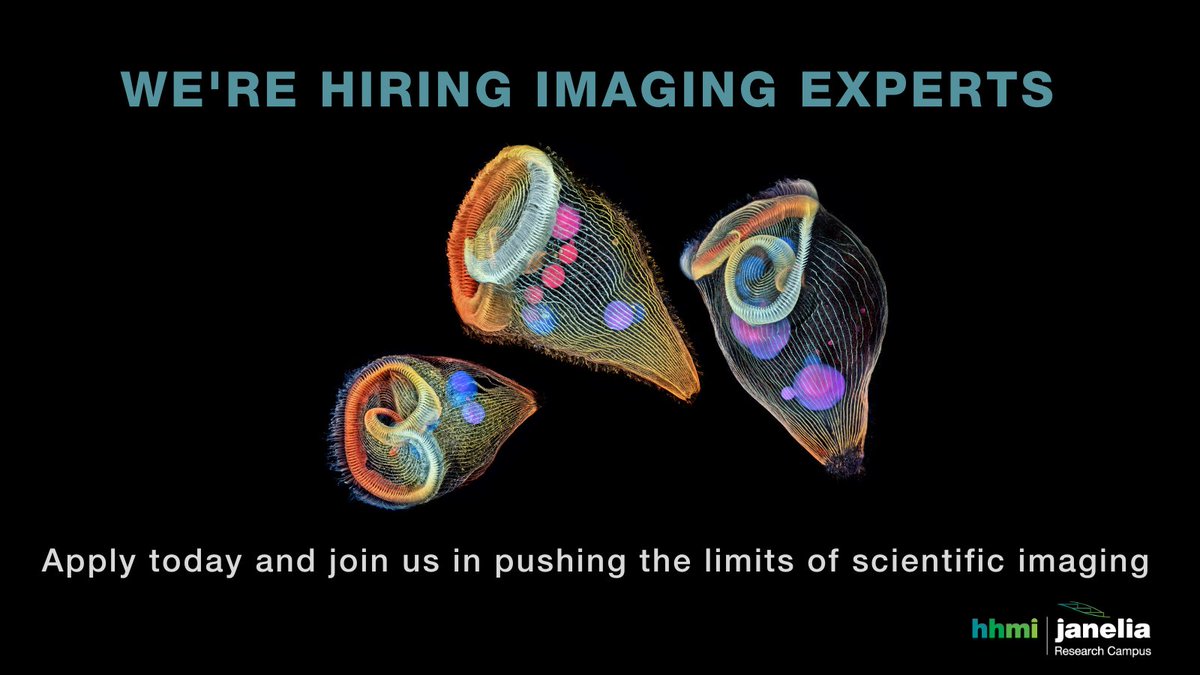 WE'RE HIRING IMAGING EXPERTS

Apply today and join us in pushing the limits of scientific imaging

hhmi | janelia
Research Campus